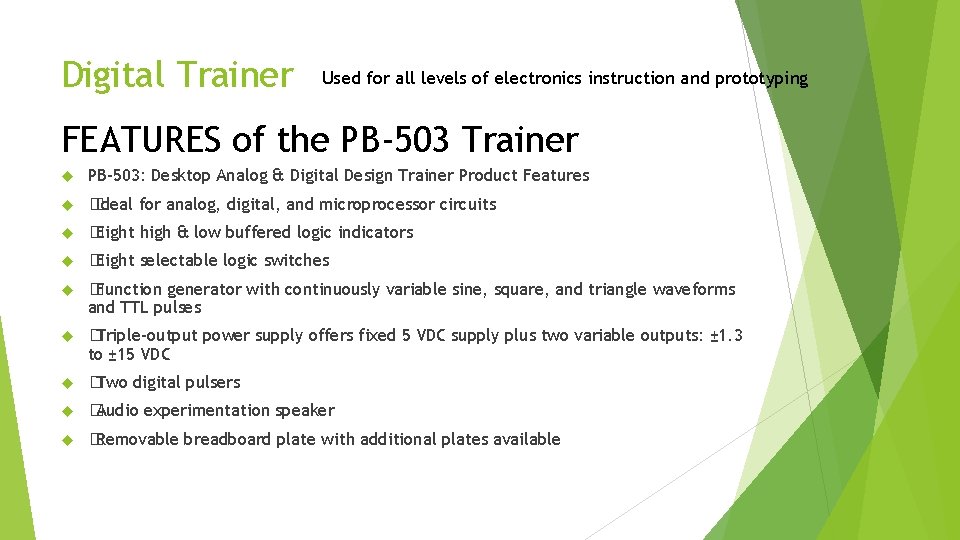 Digital Trainer Used for all levels of electronics instruction and prototyping

FEATURES of the PB-503 Trainer

PB-503: Desktop Analog & Digital Design Trainer Product Features

�Ideal for analog, digital, and microprocessor circuits

�Eight high & low buffered logic indicators

�Eight selectable logic switches

�Function generator with continuously variable sine, square, and triangle waveforms and TTL pulses

�Triple-output power supply offers fixed 5 VDC supply plus two variable outputs: ±1.3 to ±15 VDC

�Two digital pulsers

�Audio experimentation speaker

�Removable breadboard plate with additional plates available